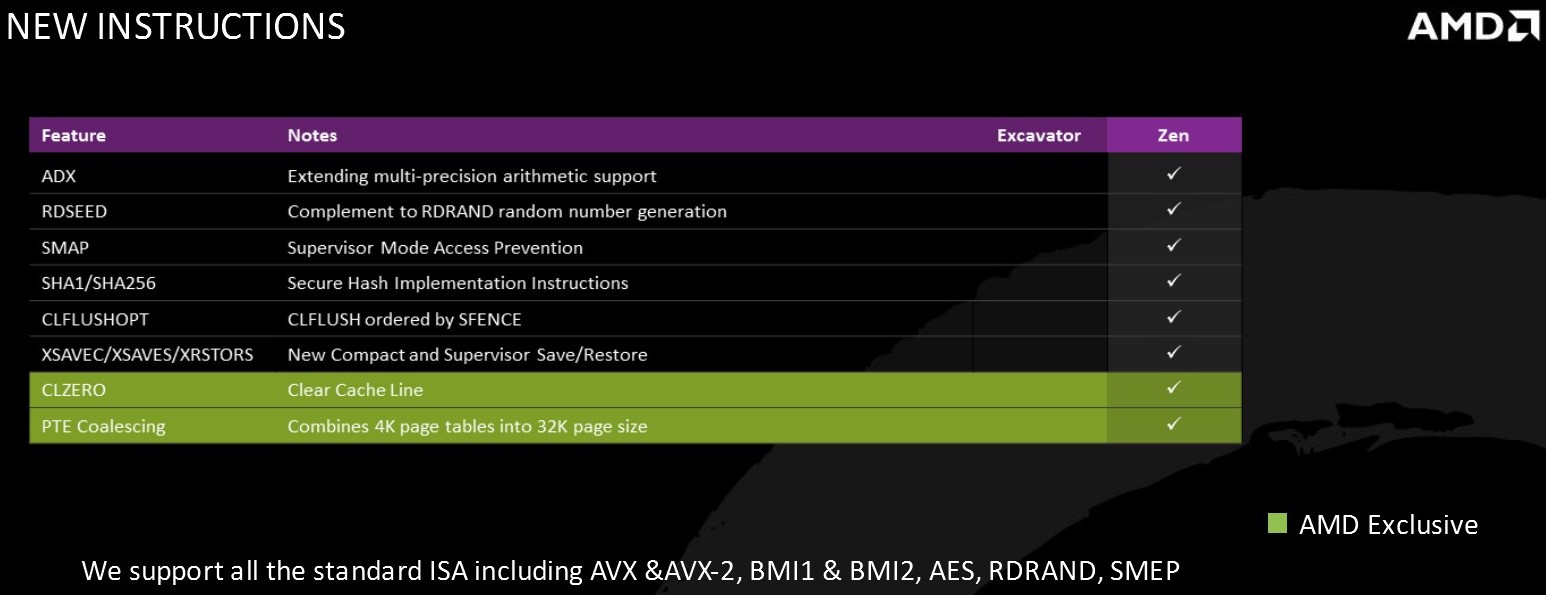 NEW INSTRUCTIONS

AMD

| Feature | Notes | Excavator | Zen |
|---|---|---|---|
| ADX | Extending multi-precision arithmetic support | | ✓ |
| RDSEED | Complement to RDRAND random number generation | | ✓ |
| SMAP | Supervisor Mode Access Prevention | | ✓ |
| SHA1/SHA256 | Secure Hash Implementation Instructions | | ✓ |
| CLFLUSHOPT | CLFLUSH ordered by SFENCE | | ✓ |
| XSAVEC/XSAVES/XRSTORS | New Compact and Supervisor Save/Restore | | ✓ |
| CLZERO | Clear Cache Line | | ✓ |
| PTE Coalescing | Combines 4K page tables into 32K page size | | ✓ |

AMD Exclusive

We support all the standard ISA including AVX &AVX-2, BMI1 & BMI2, AES, RDRAND, SMEP